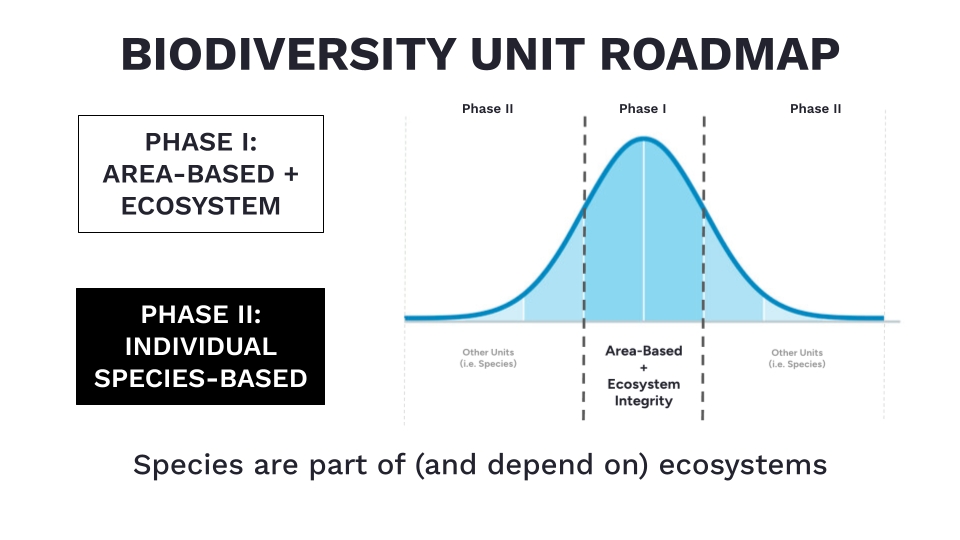 BIODIVERSITY UNIT ROADMAP

PHASE I: AREA-BASED + ECOSYSTEM

PHASE II: INDIVIDUAL SPECIES-BASED

Phase II

Phase I

Phase II

Other Units (i.e. Species)

Area-Based + Ecosystem Integrity

Other Units (i.e. Species)

Species are part of (and depend on) ecosystems